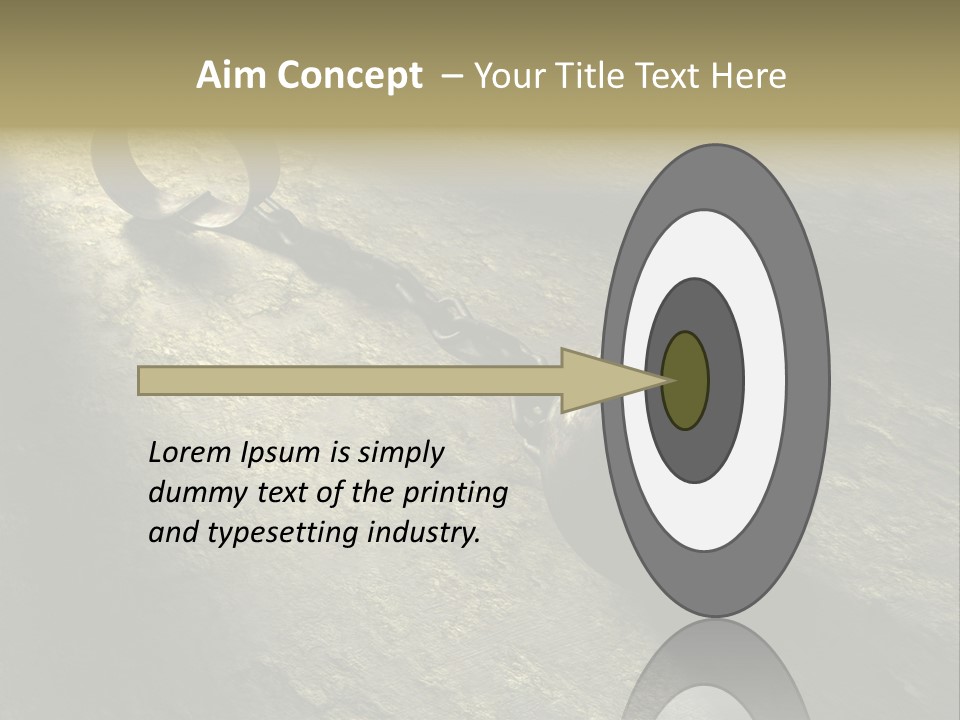 Aim Concept – Your Title Text Here

Lorem Ipsum is simply dummy text of the printing and typesetting industry.